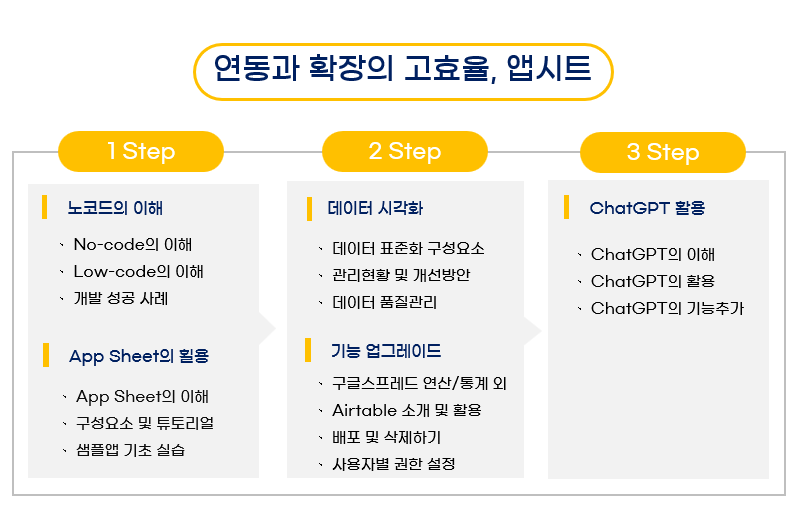 연동과 확장의 고효율, 앱시트

1 Step

노코드의 이해

、 No-code의 이해
、 Low-code의 이해
、 개발 성공 사례

App Sheet의 활용

、 App Sheet의 이해
、 구성요소 및 튜토리얼
、 샘플앱 기초 실습

2 Step

데이터 시각화

、 데이터 표준화 구성요소
、 관리현황 및 개선방안
、 데이터 품질관리

기능 업그레이드

、 구글스프레드 연산/통계 외
、 Airtable 소개 및 활용
、 배포 및 삭제하기
、 사용자별 권한 설정

3 Step

ChatGPT 활용

、 ChatGPT의 이해
、 ChatGPT의 활용
、 ChatGPT의 기능추가